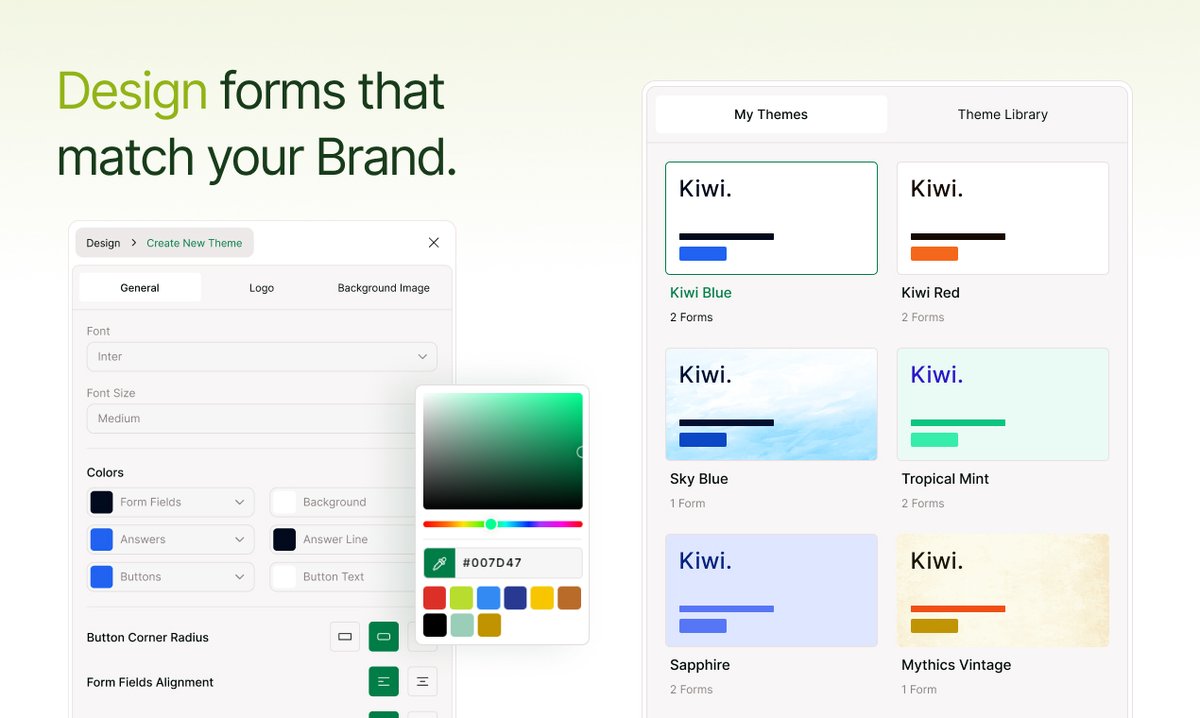 Design forms that match your Brand.

Design > Create New Theme

General
Logo
Background Image

Font
Inter

Font Size
Medium

Colors
Form Fields
Background
Answers
Answer Line
Buttons
Button Text

Button Corner Radius

Form Fields Alignment

#007D47

My Themes
Theme Library

Kiwi.
Kiwi Blue
2 Forms

Kiwi.
Kiwi Red
2 Forms

Kiwi.
Sky Blue
1 Form

Kiwi.
Tropical Mint
2 Forms

Kiwi.
Sapphire
2 Forms

Kiwi.
Mythics Vintage
1 Form